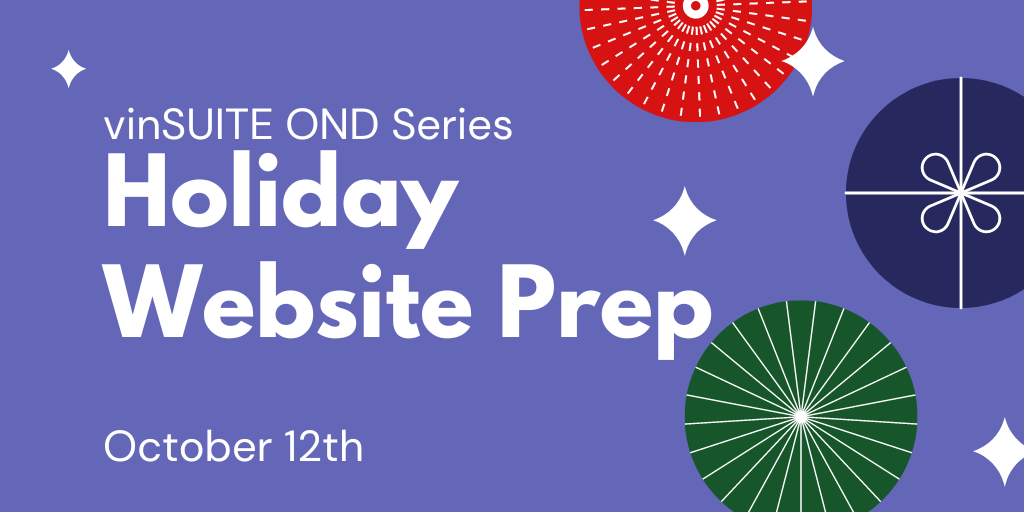 vinSUITE OND Series
Holiday Website Prep

October 12th